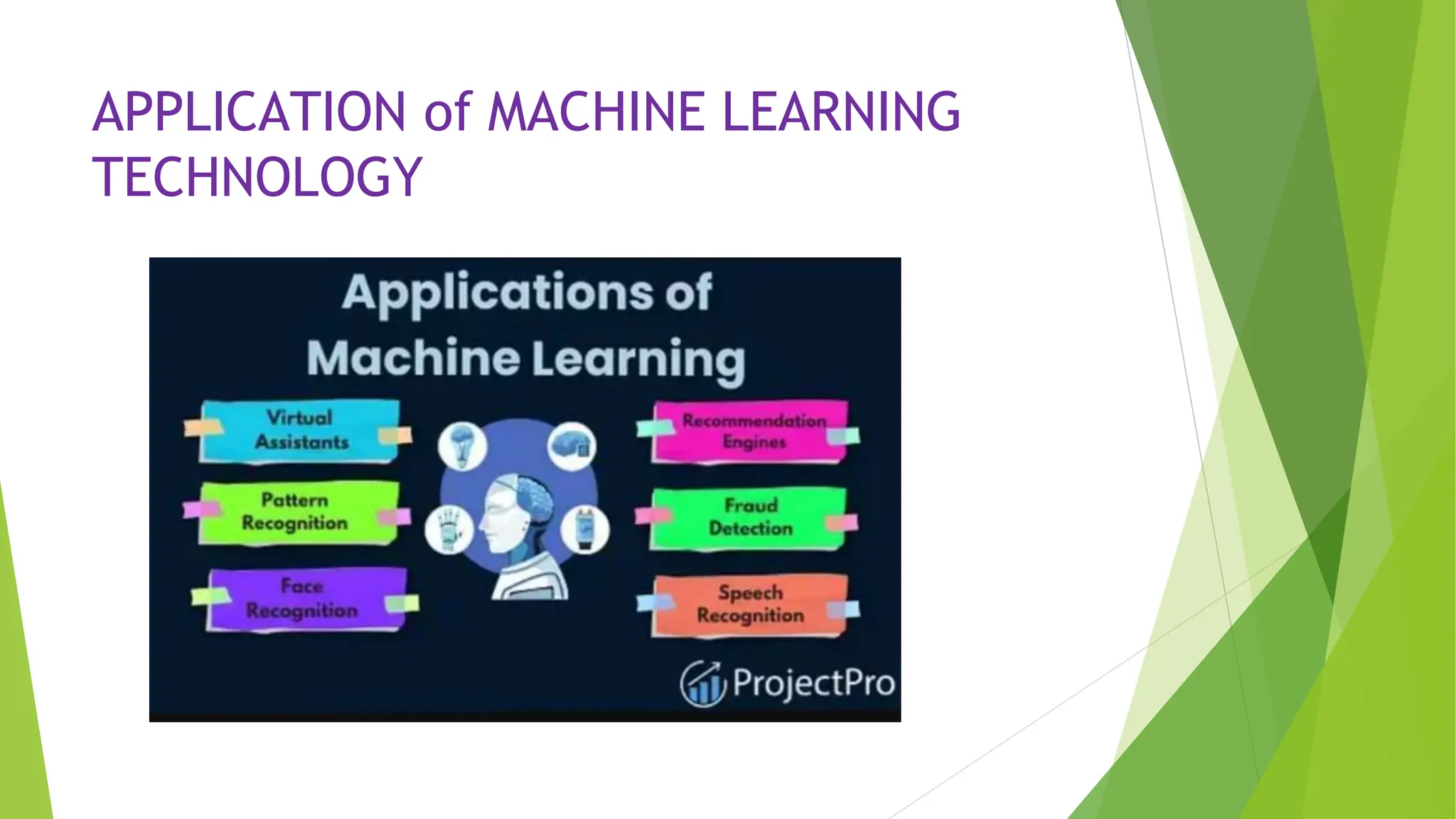 APPLICATION of MACHINE LEARNING TECHNOLOGY

Applications of Machine Learning

Virtual Assistants

Pattern Recognition

Face Recognition

Recommendation Engines

Fraud Detection

Speech Recognition

ProjectPro